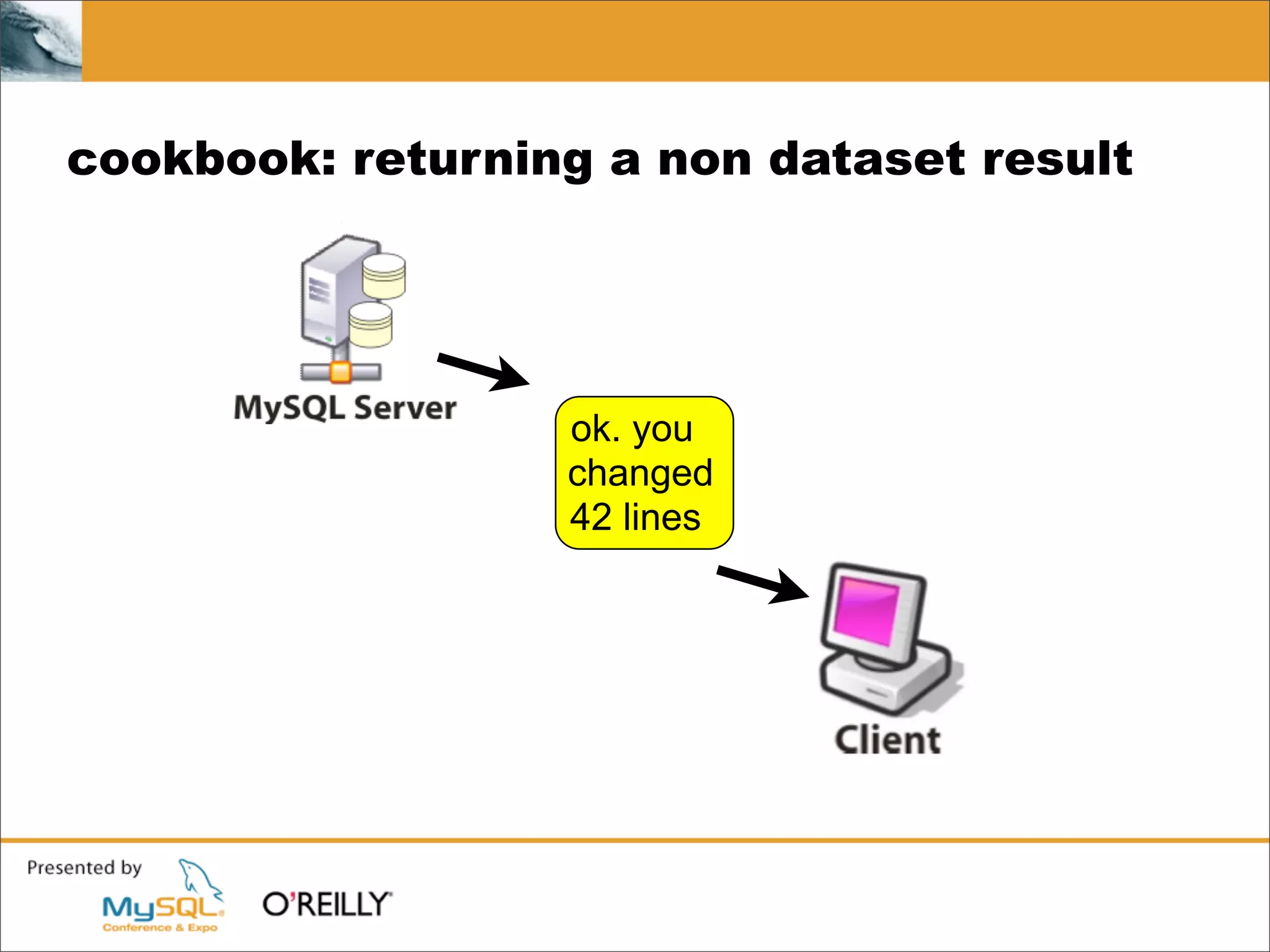 cookbook: returning a non dataset result

MySQL Server

ok. you changed 42 lines

Client

Presented by

MySQL Conference & Expo

O'REILLY